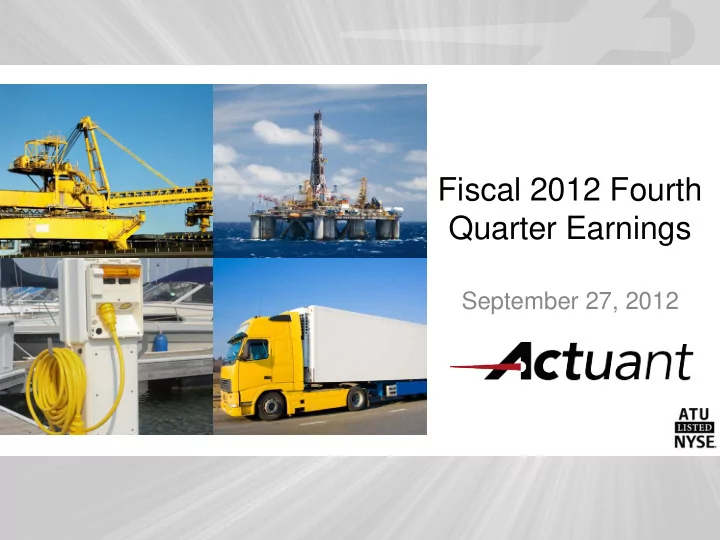 Fiscal 2012 Fourth Quarter Earnings

September 27, 2012

Actuant

ATU
LISTED
NYSE